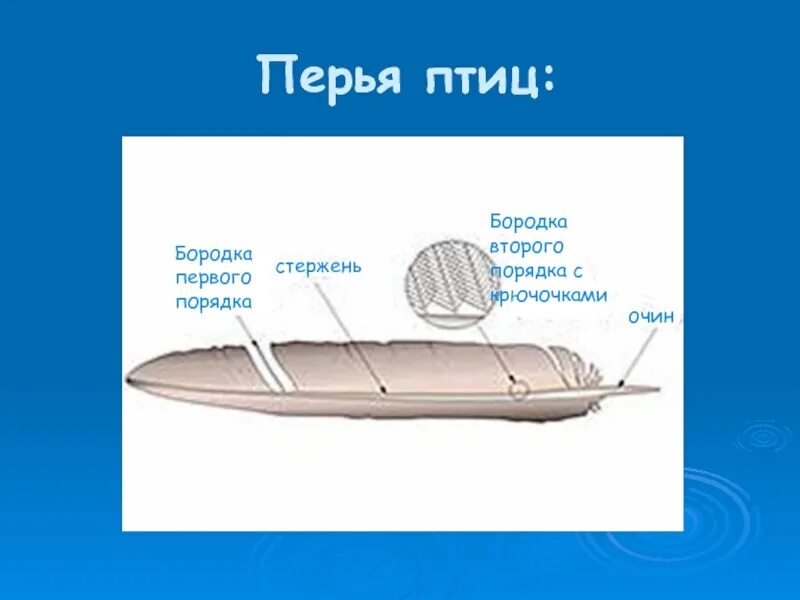 Перья птиц:

Бородка первого порядка

стержень

Бородка второго порядка с крючочками

очин